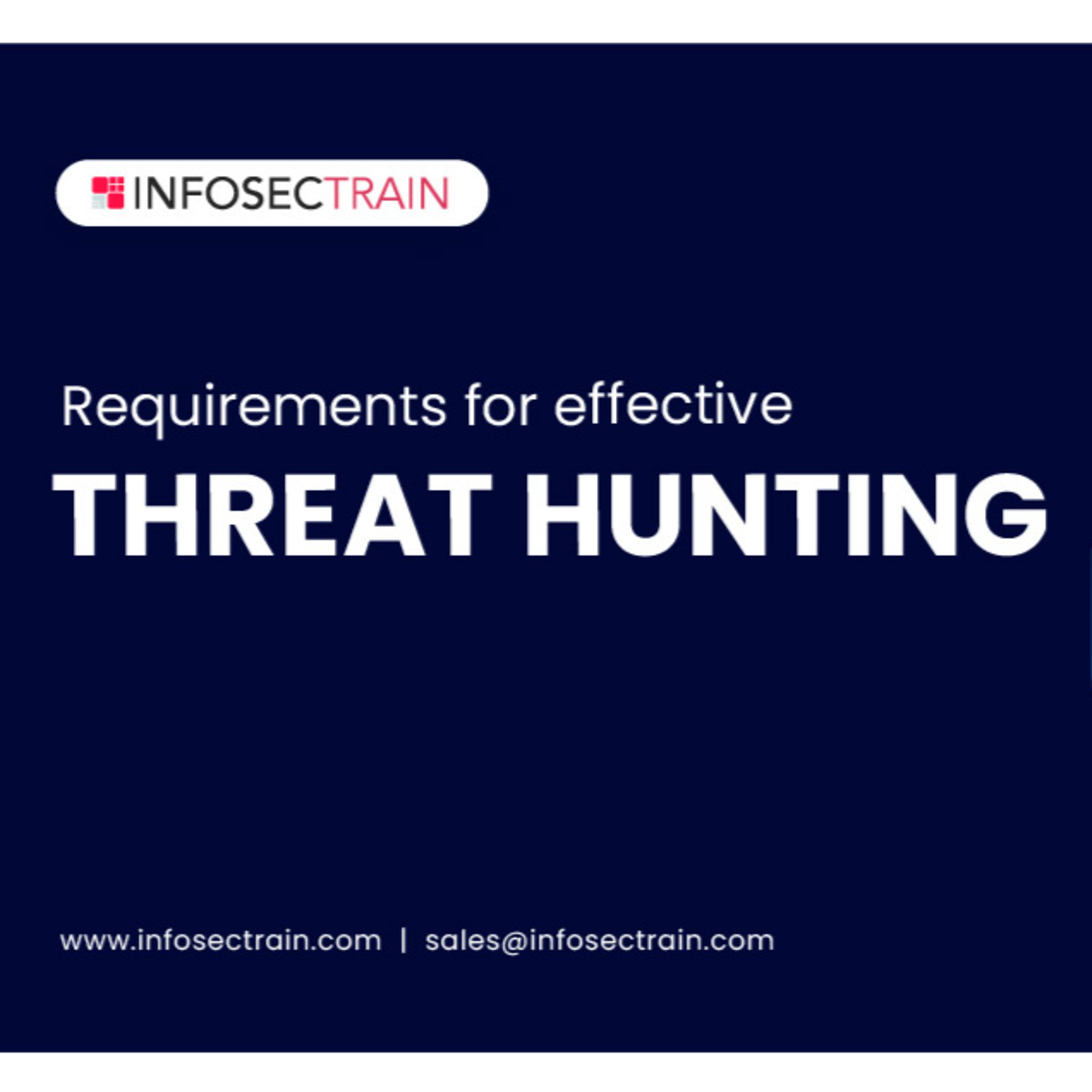 INFOSECTRAIN

Requirements for effective

THREAT HUNTING

www.infosectrain.com | sales@infosectrain.com